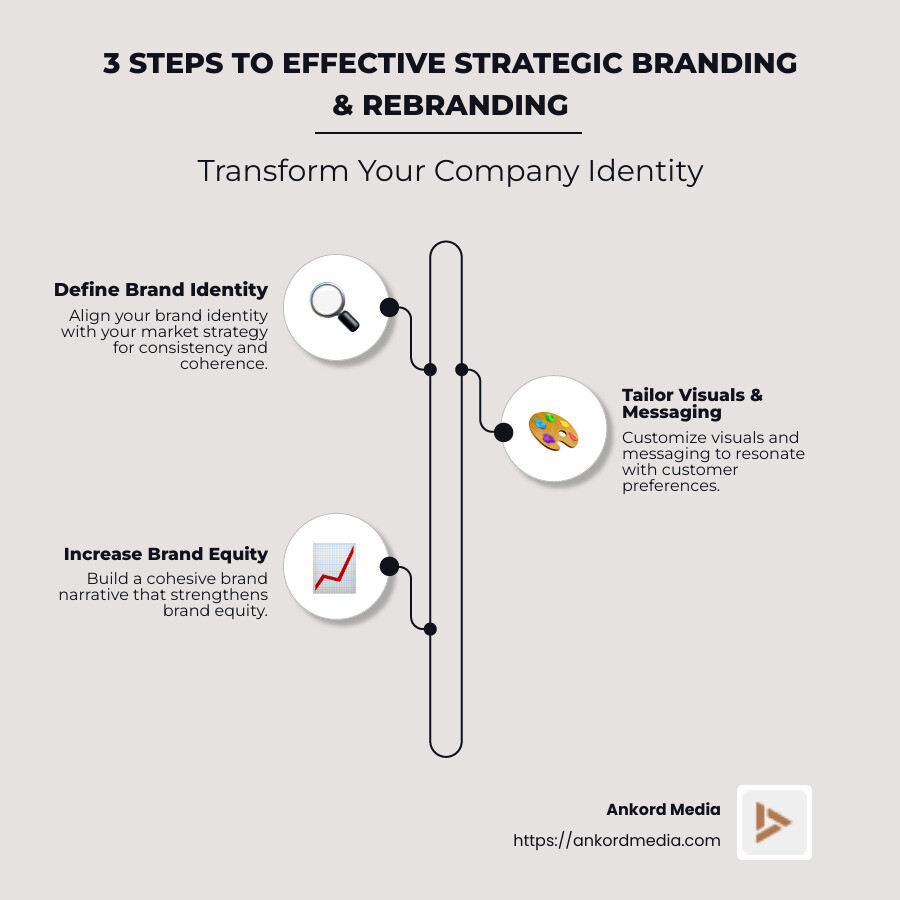 3 STEPS TO EFFECTIVE STRATEGIC BRANDING & REBRANDING

Transform Your Company Identity

Define Brand Identity
Align your brand identity with your market strategy for consistency and coherence.

Tailor Visuals & Messaging
Customize visuals and messaging to resonate with customer preferences.

Increase Brand Equity
Build a cohesive brand narrative that strengthens brand equity.

Ankord Media
https://ankordmedia.com